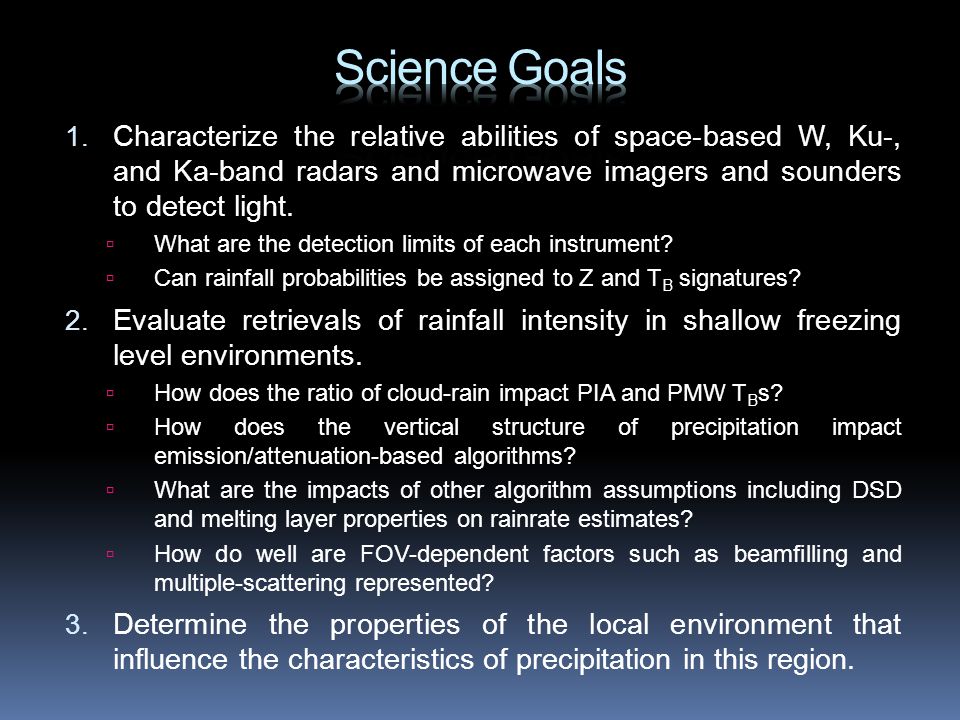 Science Goals

1. Characterize the relative abilities of space-based W, Ku-, and Ka-band radars and microwave imagers and sounders to detect light.

▫ What are the detection limits of each instrument?

▫ Can rainfall probabilities be assigned to Z and $T_B$ signatures?

2. Evaluate retrievals of rainfall intensity in shallow freezing level environments.

▫ How does the ratio of cloud-rain impact PIA and PMW $T_B$s?

▫ How does the vertical structure of precipitation impact emission/attenuation-based algorithms?

▫ What are the impacts of other algorithm assumptions including DSD and melting layer properties on rainrate estimates?

▫ How do well are FOV-dependent factors such as beamfilling and multiple-scattering represented?

3. Determine the properties of the local environment that influence the characteristics of precipitation in this region.